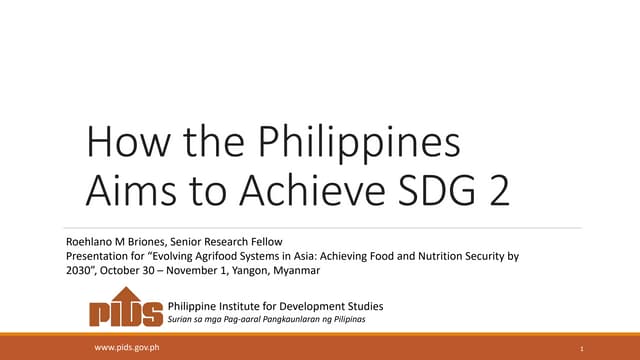 How the Philippines Aims to Achieve SDG 2

Roehlano M Briones, Senior Research Fellow
Presentation for "Evolving Agrifood Systems in Asia: Achieving Food and Nutrition Security by 2030", October 30 – November 1, Yangon, Myanmar

PIDS Philippine Institute for Development Studies
Surian sa mga Pag-aaral Pangkaunlaran ng Pilipinas

www.pids.gov.ph

1